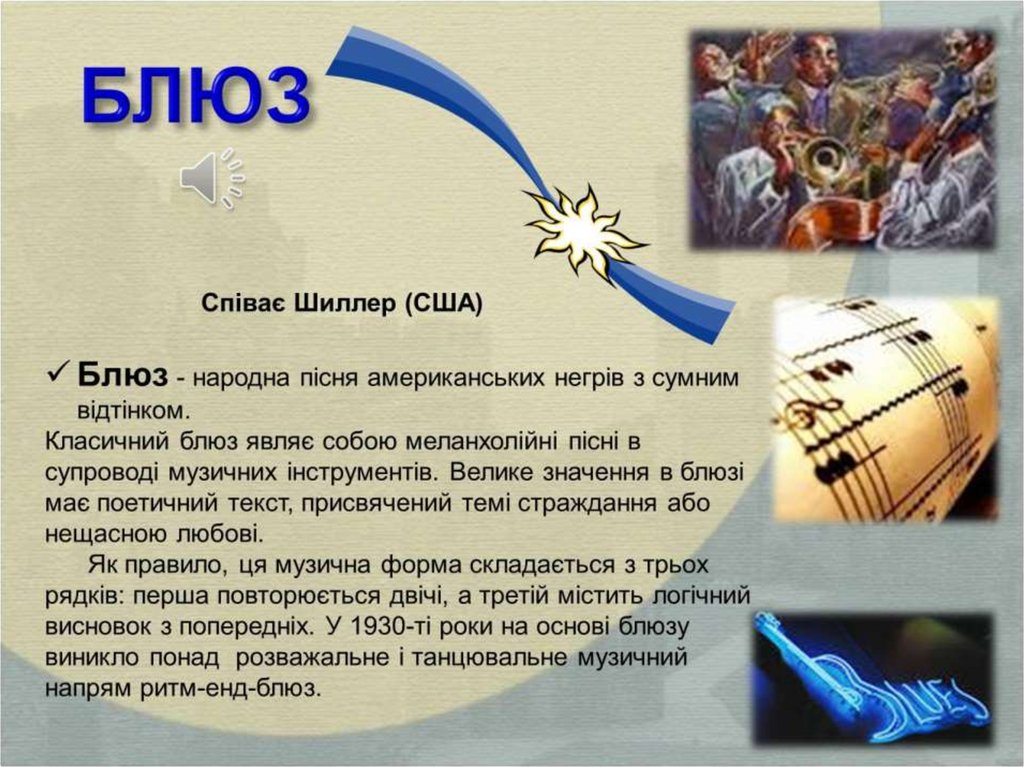 БЛЮЗ

Співає Шиллер (США)

✓ Блюз - народна пісня американських негрів з сумним відтінком.
Класичний блюз являє собою меланхолійні пісні в супроводі музичних інструментів. Велике значення в блюзі має поетичний текст, присвячений темі страждання або нещасною любові.

Як правило, ця музична форма складається з трьох рядків: перша повторюється двічі, а третій містить логічний висновок з попередніх. У 1930-ті роки на основі блюзу виникло понад розважальне і танцювальне музичний напрям ритм-енд-блюз.

BLUES